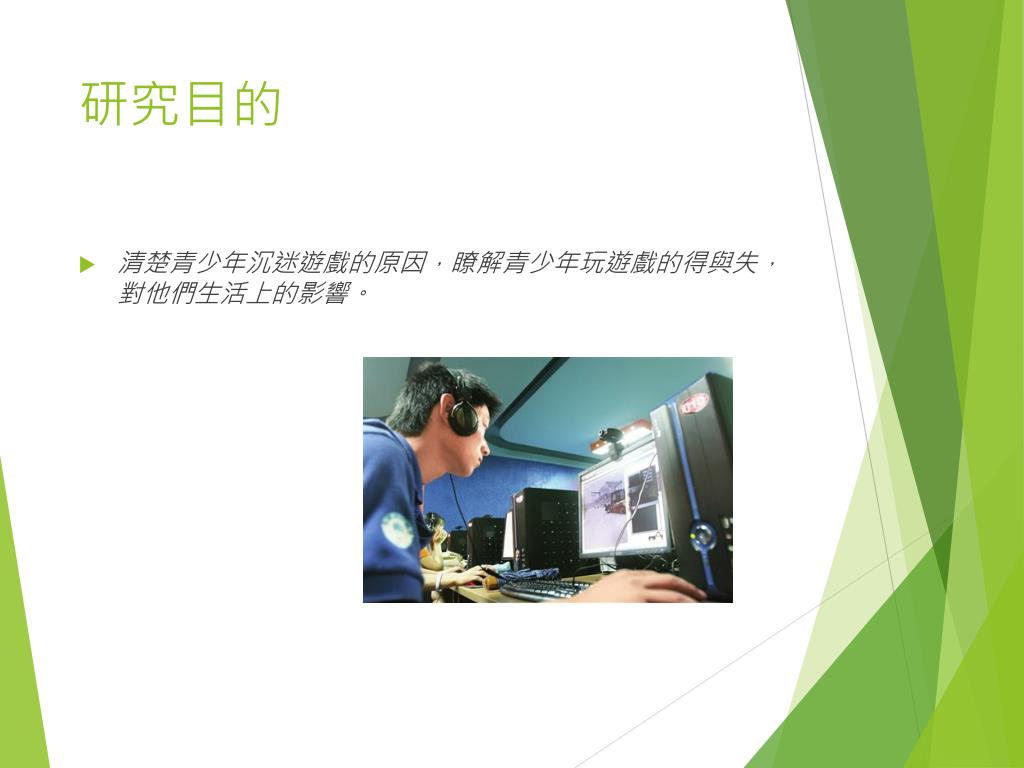 研究目的

清楚青少年沉迷遊戲的原因，瞭解青少年玩遊戲的得與失，對他們生活上的影響。